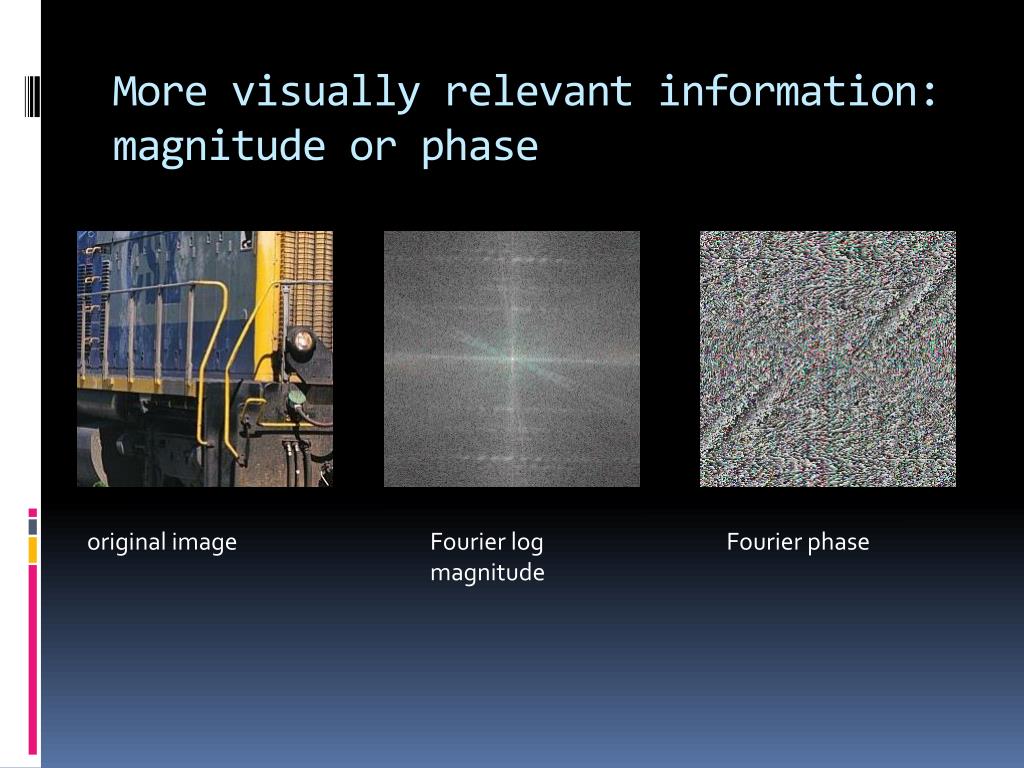 More visually relevant information: magnitude or phase

original image

Fourier log magnitude

Fourier phase